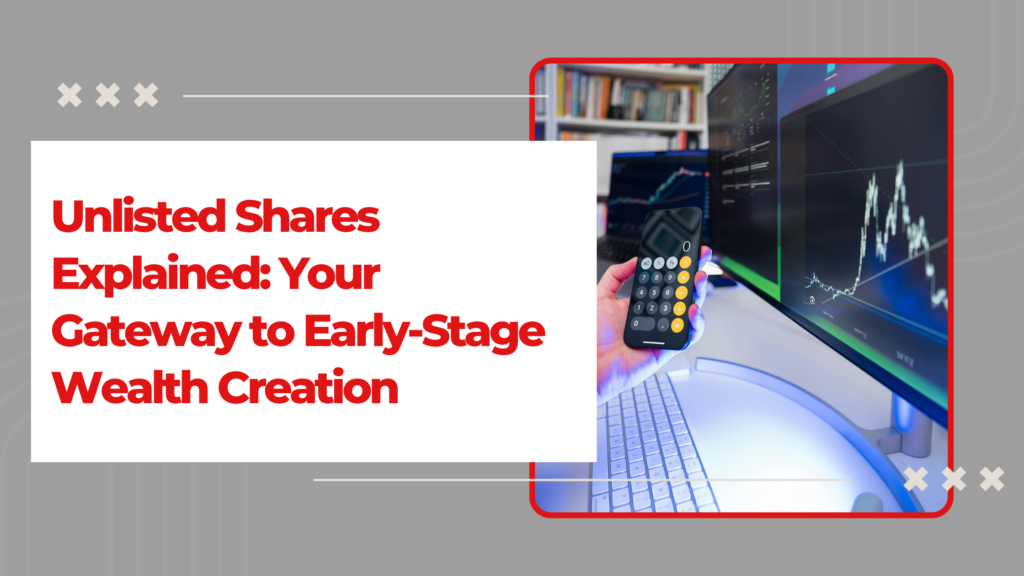 Unlisted Shares Explained: Your Gateway to Early-Stage Wealth Creation